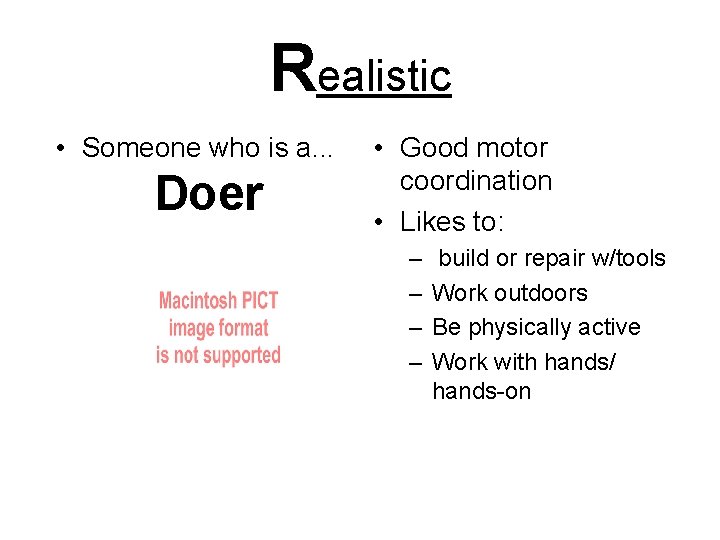 Realistic

• Someone who is a...

Doer

Macintosh PICT image format is not supported

• Good motor coordination
• Likes to:
– build or repair w/tools
– Work outdoors
– Be physically active
– Work with hands/ hands-on